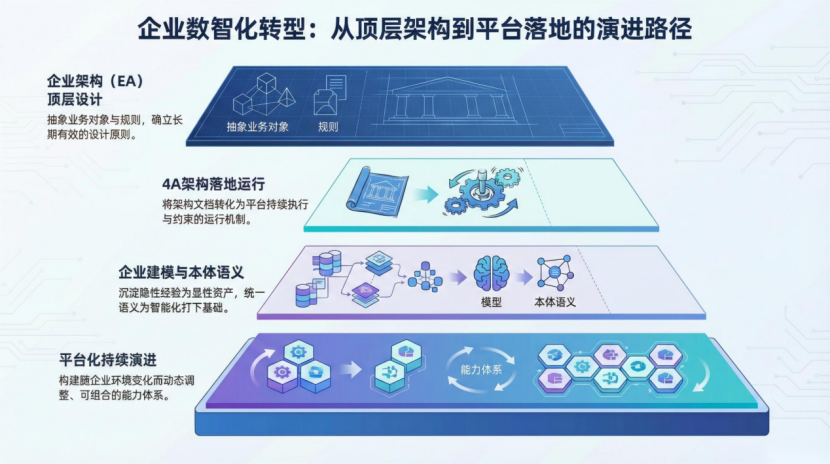 企业数智化转型：从顶层架构到平台落地的演进路径

企业架构（EA）顶层设计

抽象业务对象与规则，确立长期有效的设计原则。

抽象业务对象

规则

4A架构落地运行

将架构文档转化为平台持续执行与约束的运行机制。

企业建模与本体语义

沉淀隐性经验为显性资产，统一语义为智能化打下基础。

模型

本体语义

平台化持续演进

构建随企业环境变化而动态调整、可组合的能力体系。

能力体系